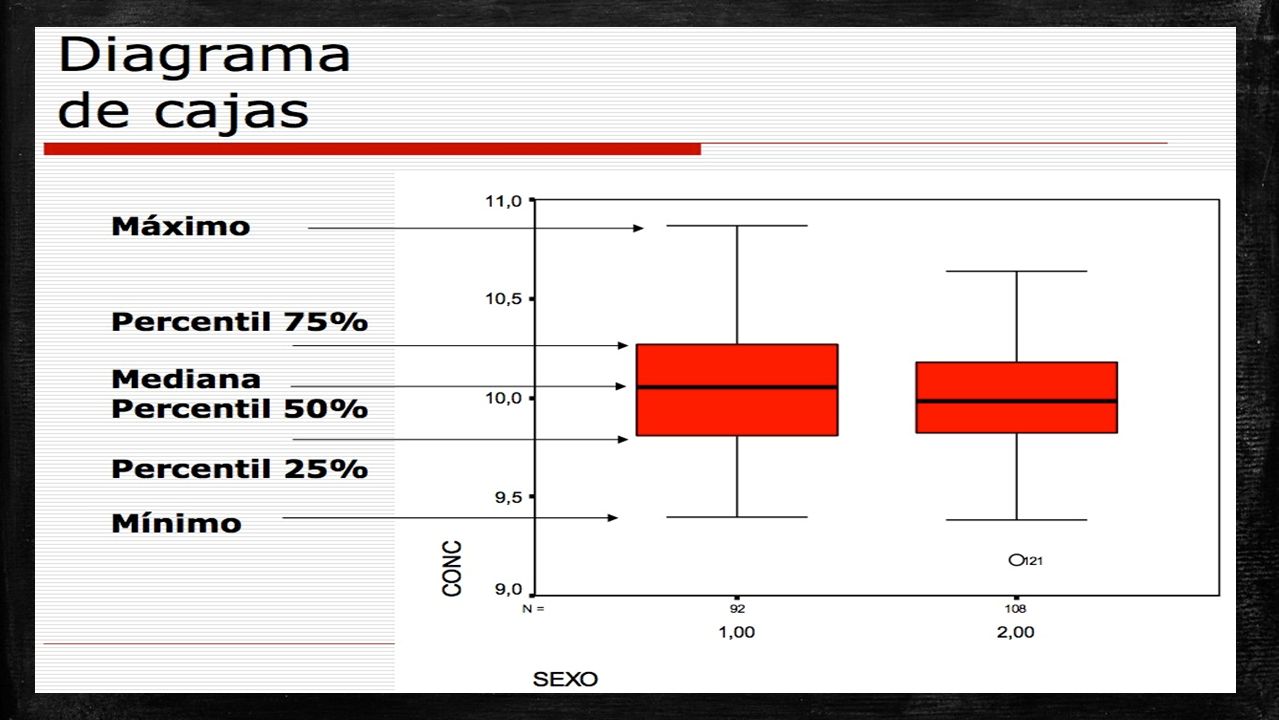 Diagrama de cajas

Máximo

Percentil 75%

Mediana
Percentil 50%

Percentil 25%

Mínimo

11,0
10,5
10,0
9,5
9,0

CONC

121

N = 92 108

1,00 2,00

SEXO